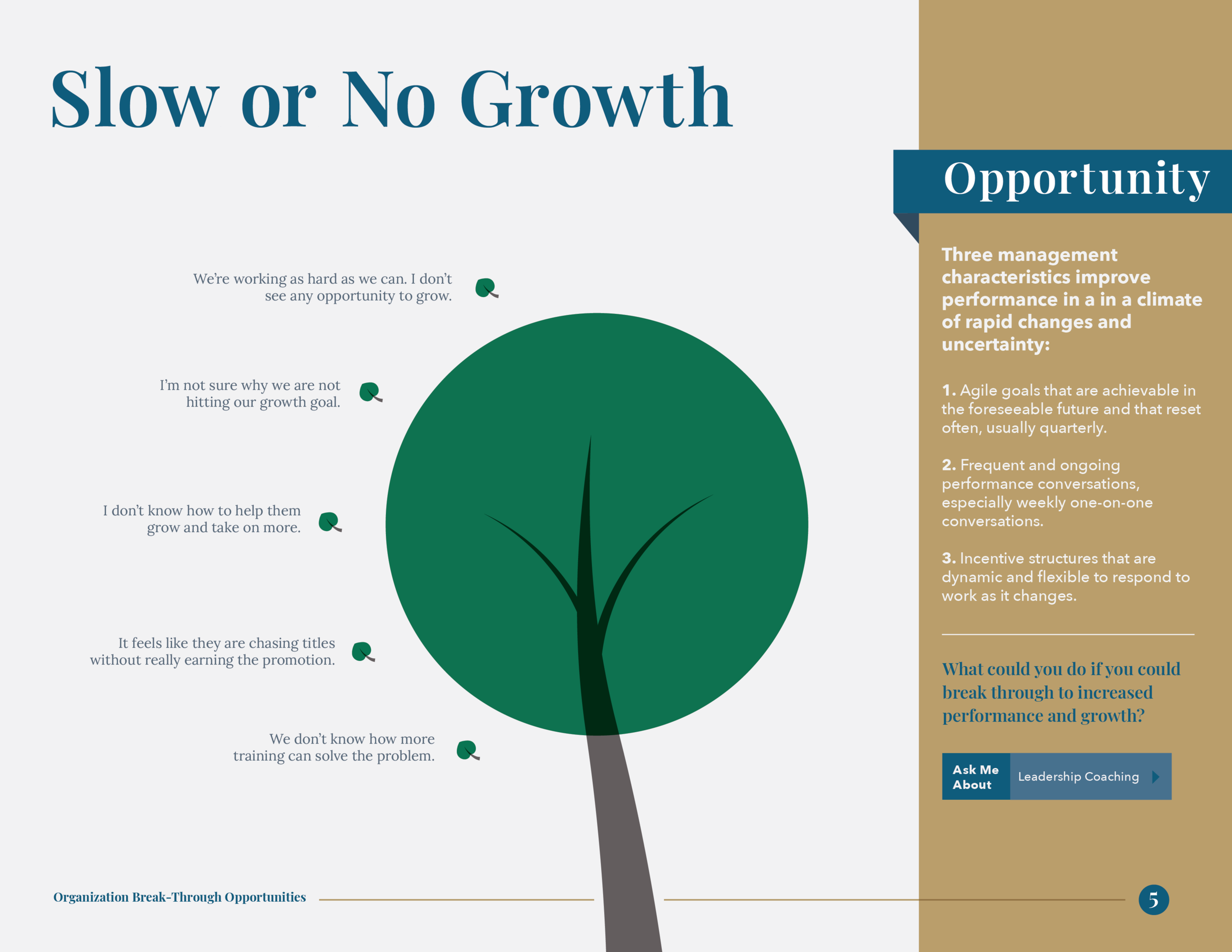 Slow or No Growth

We're working as hard as we can. I don't see any opportunity to grow.

I'm not sure why we are not hitting our growth goal.

I don't know how to help them grow and take on more.

It feels like they are chasing titles without really earning the promotion.

We don't know how more training can solve the problem.

Opportunity

Three management characteristics improve performance in a in a climate of rapid changes and uncertainty:

1. Agile goals that are achievable in the foreseeable future and that reset often, usually quarterly.

2. Frequent and ongoing performance conversations, especially weekly one-on-one conversations.

3. Incentive structures that are dynamic and flexible to respond to work as it changes.

What could you do if you could break through to increased performance and growth?

Ask Me About Leadership Coaching

Organization Break-Through Opportunities

5